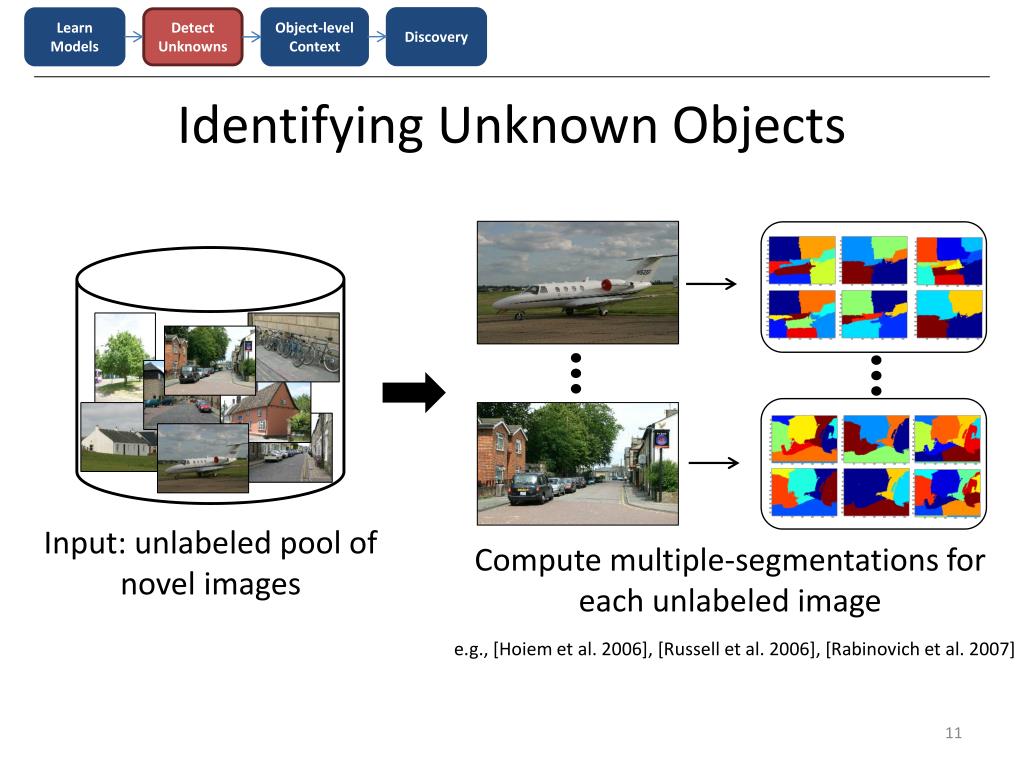 Learn Models

Detect Unknowns

Object-level Context

Discovery

Identifying Unknown Objects

Input: unlabeled pool of novel images

Compute multiple-segmentations for each unlabeled image

e.g., [Hoiem et al. 2006], [Russell et al. 2006], [Rabinovich et al. 2007]

11